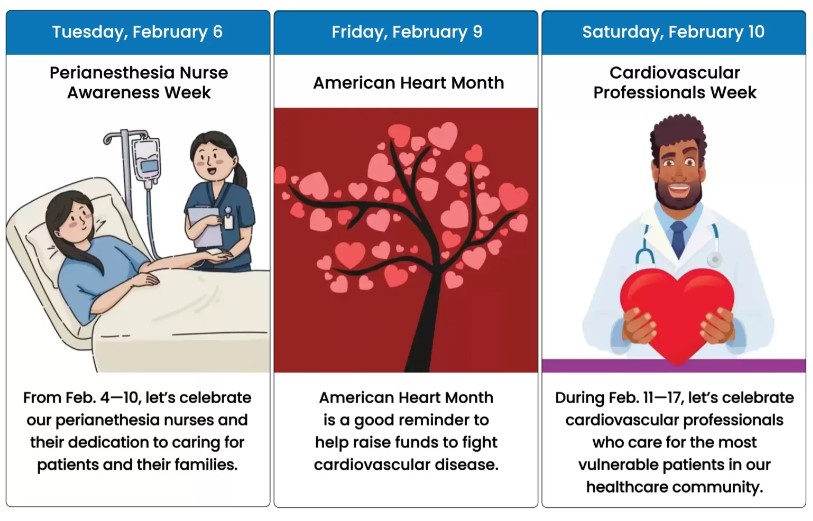 Tuesday, February 6

Perianesthesia Nurse Awareness Week

From Feb. 4—10, let's celebrate our perianethesia nurses and their dedication to caring for patients and their families.

Friday, February 9

American Heart Month

American Heart Month is a good reminder to help raise funds to fight cardiovascular disease.

Saturday, February 10

Cardiovascular Professionals Week

During Feb. 11—17, let's celebrate cardiovascular professionals who care for the most vulnerable patients in our healthcare community.